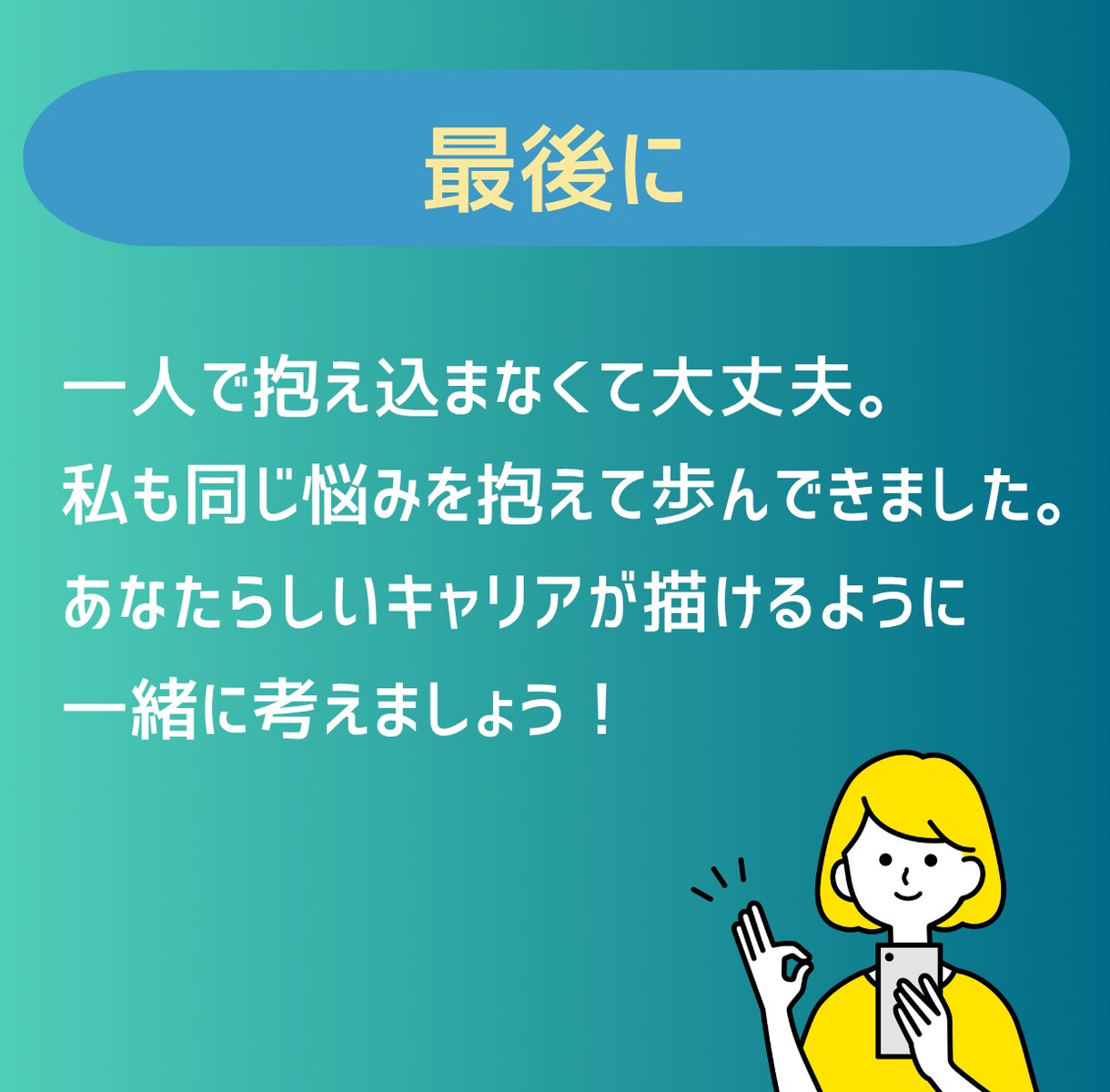 最後に

一人で抱え込まなくて大丈夫。
私も同じ悩みを抱えて歩んできました。
あなたらしいキャリアが描けるように
一緒に考えましょう！